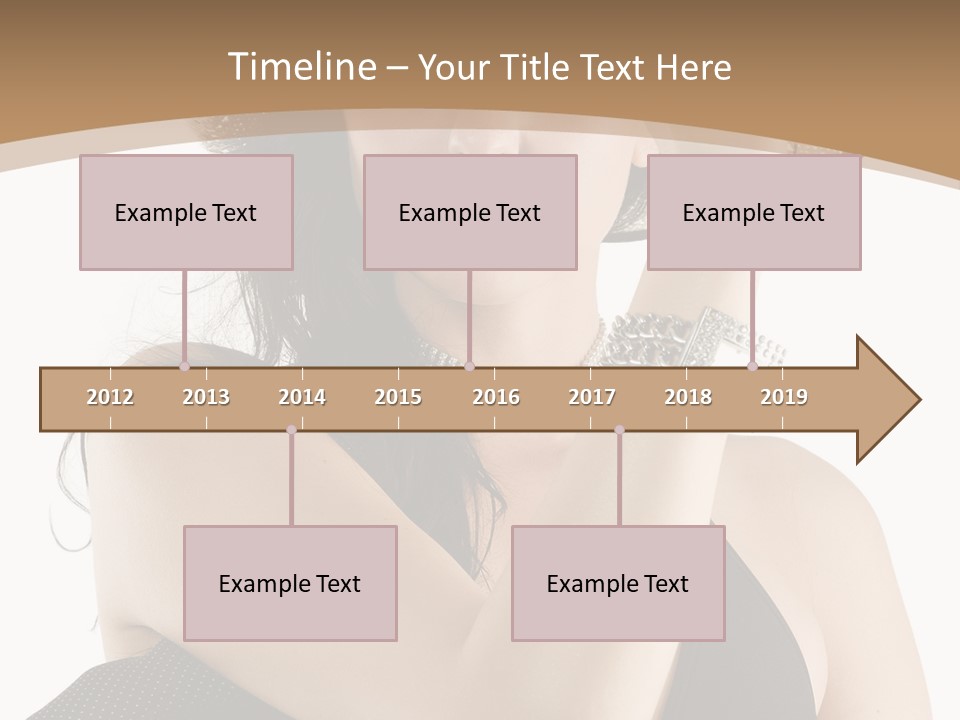 Timeline – Your Title Text Here

Example Text

Example Text

Example Text

2012 2013 2014 2015 2016 2017 2018 2019

Example Text

Example Text